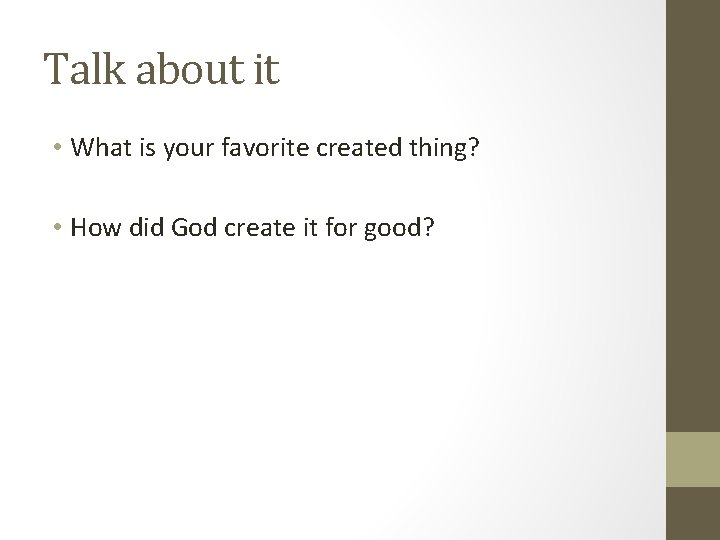 Talk about it

• What is your favorite created thing?

• How did God create it for good?